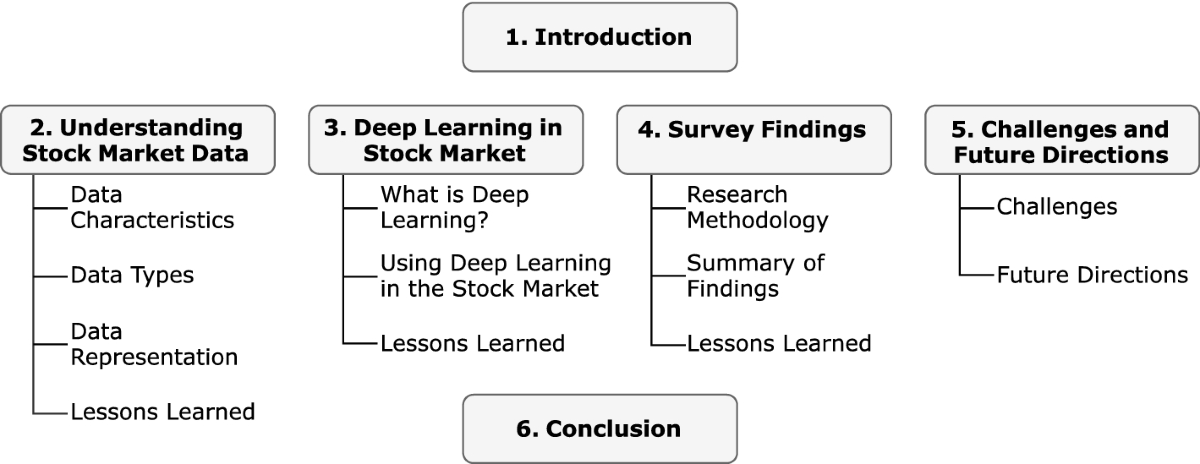 1. Introduction

2. Understanding Stock Market Data

Data Characteristics

Data Types

Data Representation

Lessons Learned

3. Deep Learning in Stock Market

What is Deep Learning?

Using Deep Learning in the Stock Market

Lessons Learned

4. Survey Findings

Research Methodology

Summary of Findings

Lessons Learned

5. Challenges and Future Directions

Challenges

Future Directions

6. Conclusion